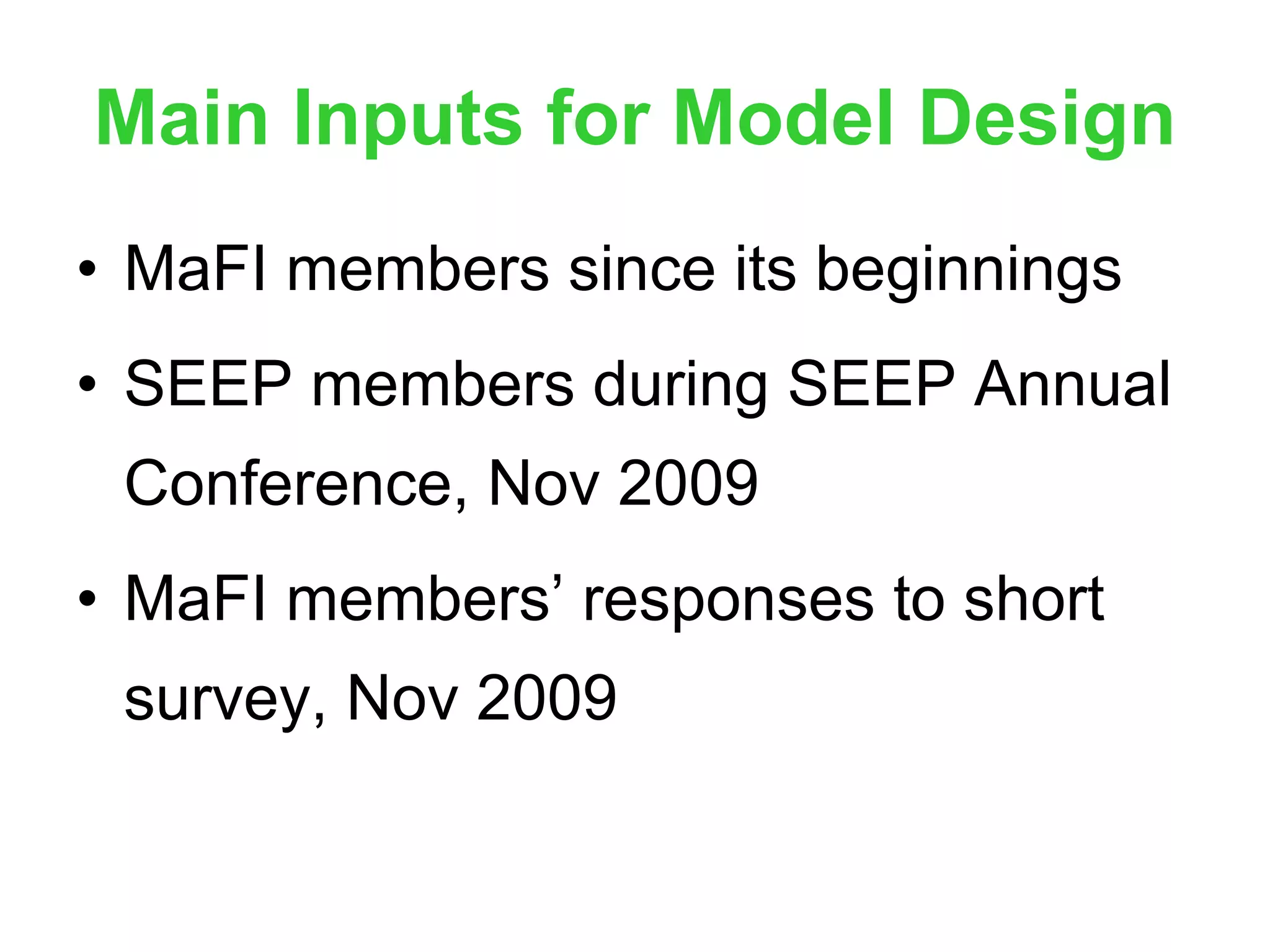 Main Inputs for Model Design

• MaFI members since its beginnings

• SEEP members during SEEP Annual Conference, Nov 2009

• MaFI members’ responses to short survey, Nov 2009